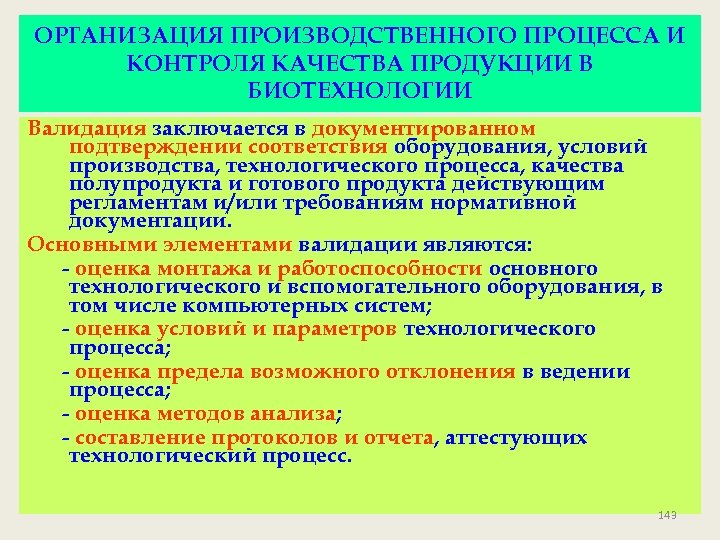 ОРГАНИЗАЦИЯ ПРОИЗВОДСТВЕННОГО ПРОЦЕССА И КОНТРОЛЯ КАЧЕСТВА ПРОДУКЦИИ В БИОТЕХНОЛОГИИ

Валидация заключается в документированном подтверждении соответствия оборудования, условий производства, технологического процесса, качества полупродукта и готового продукта действующим регламентам и/или требованиям нормативной документации.

Основными элементами валидации являются:

- оценка монтажа и работоспособности основного технологического и вспомогательного оборудования, в том числе компьютерных систем;

- оценка условий и параметров технологического процесса;

- оценка предела возможного отклонения в ведении процесса;

- оценка методов анализа;

- составление протоколов и отчета, аттестующих технологический процесс.

143